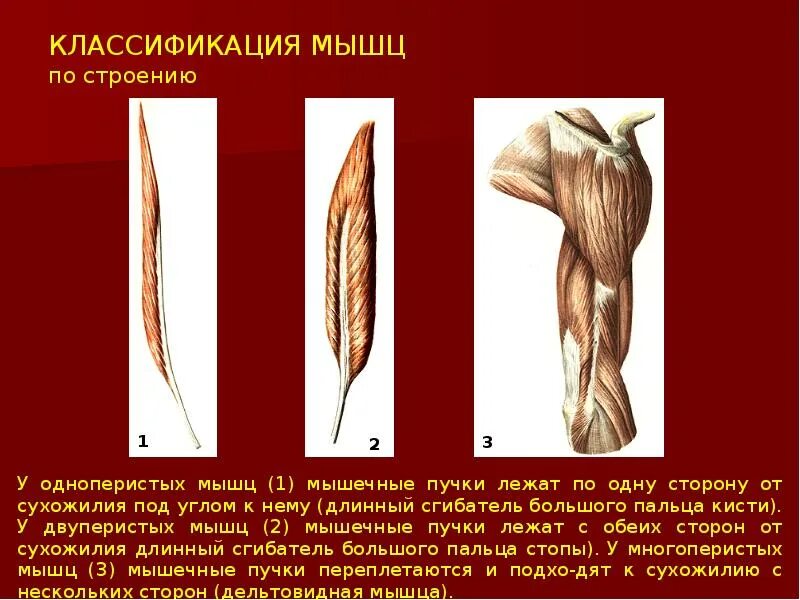 КЛАССИФИКАЦИЯ МЫШЦ
по строению

1

2

3

У одноперистых мышц (1) мышечные пучки лежат по одну сторону от сухожилия под углом к нему (длинный сгибатель большого пальца кисти). У двуперистых мышц (2) мышечные пучки лежат с обеих сторон от сухожилия длинный сгибатель большого пальца стопы). У многоперистых мышц (3) мышечные пучки переплетаются и подхо-дят к сухожилию с нескольких сторон (дельтовидная мышца).